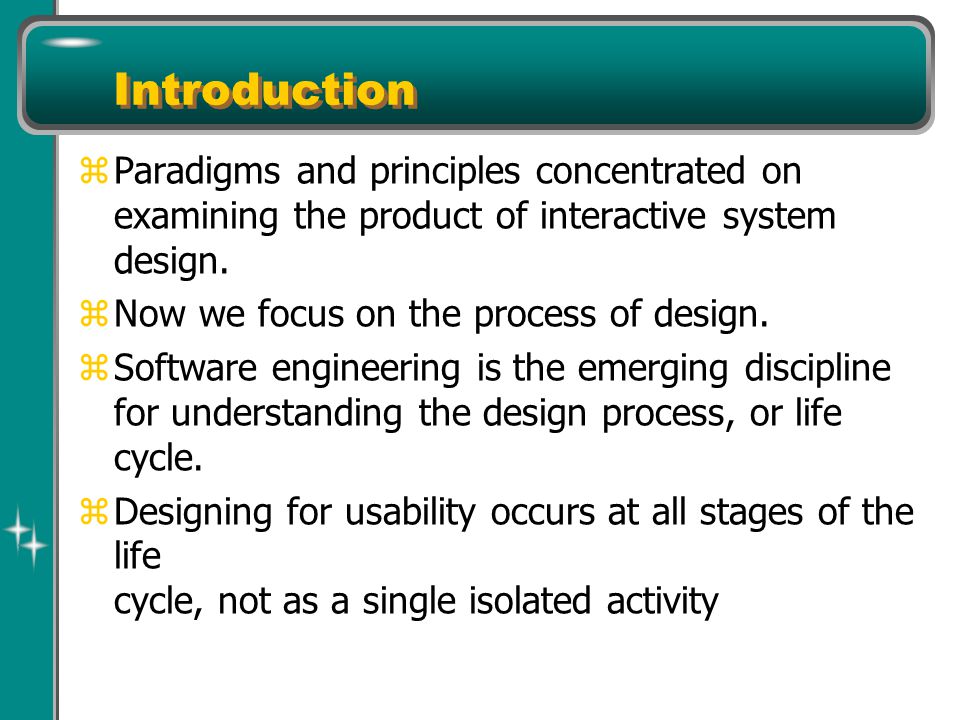 Introduction

⌘ Paradigms and principles concentrated on examining the product of interactive system design.

⌘ Now we focus on the process of design.

⌘ Software engineering is the emerging discipline for understanding the design process, or life cycle.

⌘ Designing for usability occurs at all stages of the life
cycle, not as a single isolated activity